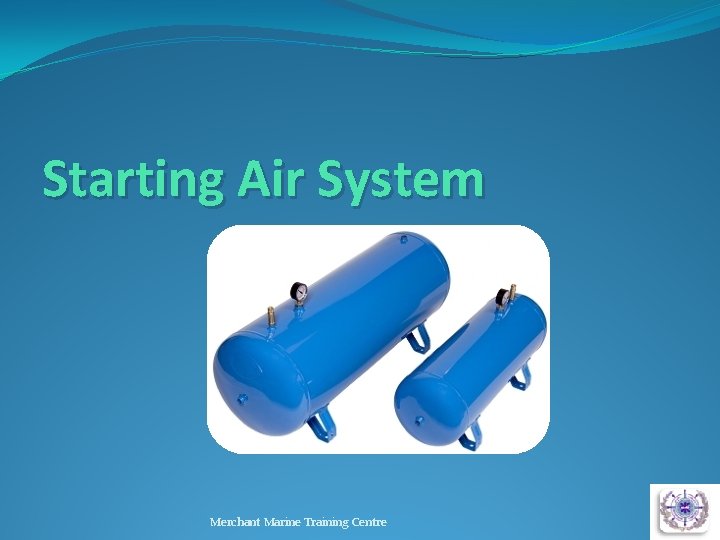 Starting Air System

Merchant Marine Training Centre